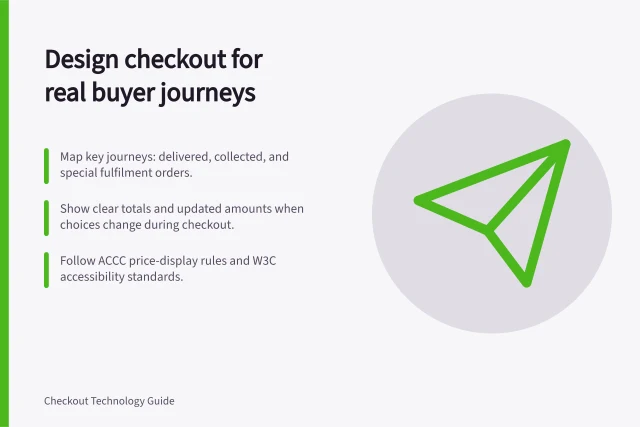 Design checkout for real buyer journeys

Map key journeys: delivered, collected, and special fulfilment orders.

Show clear totals and updated amounts when choices change during checkout.

Follow ACCC price-display rules and W3C accessibility standards.

Checkout Technology Guide